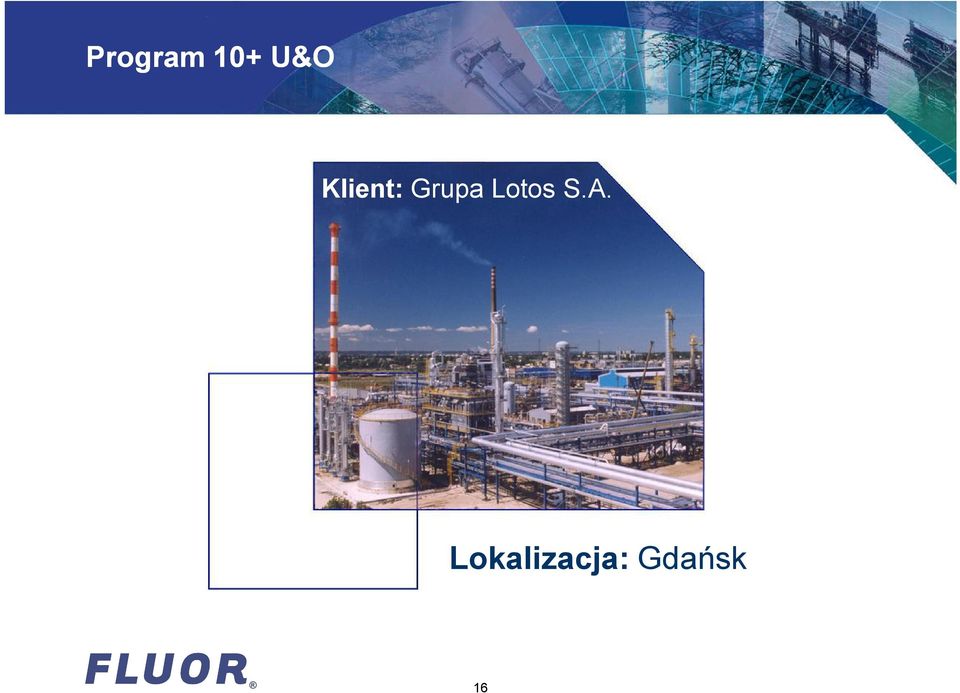 Program 10+ U&O

Klient: Grupa Lotos S.A.

Lokalizacja: Gdańsk

FLUOR®

16